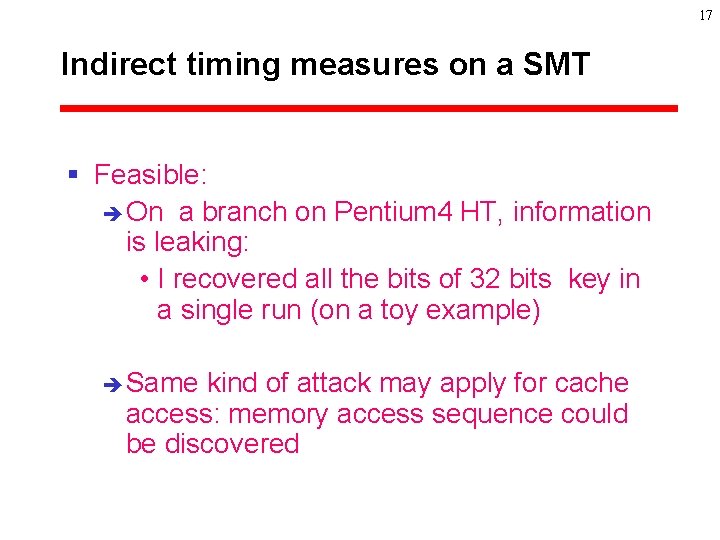 17

Indirect timing measures on a SMT

▪ Feasible:

➔ On a branch on Pentium4 HT, information is leaking:

• I recovered all the bits of 32 bits key in a single run (on a toy example)

➔ Same kind of attack may apply for cache access: memory access sequence could be discovered